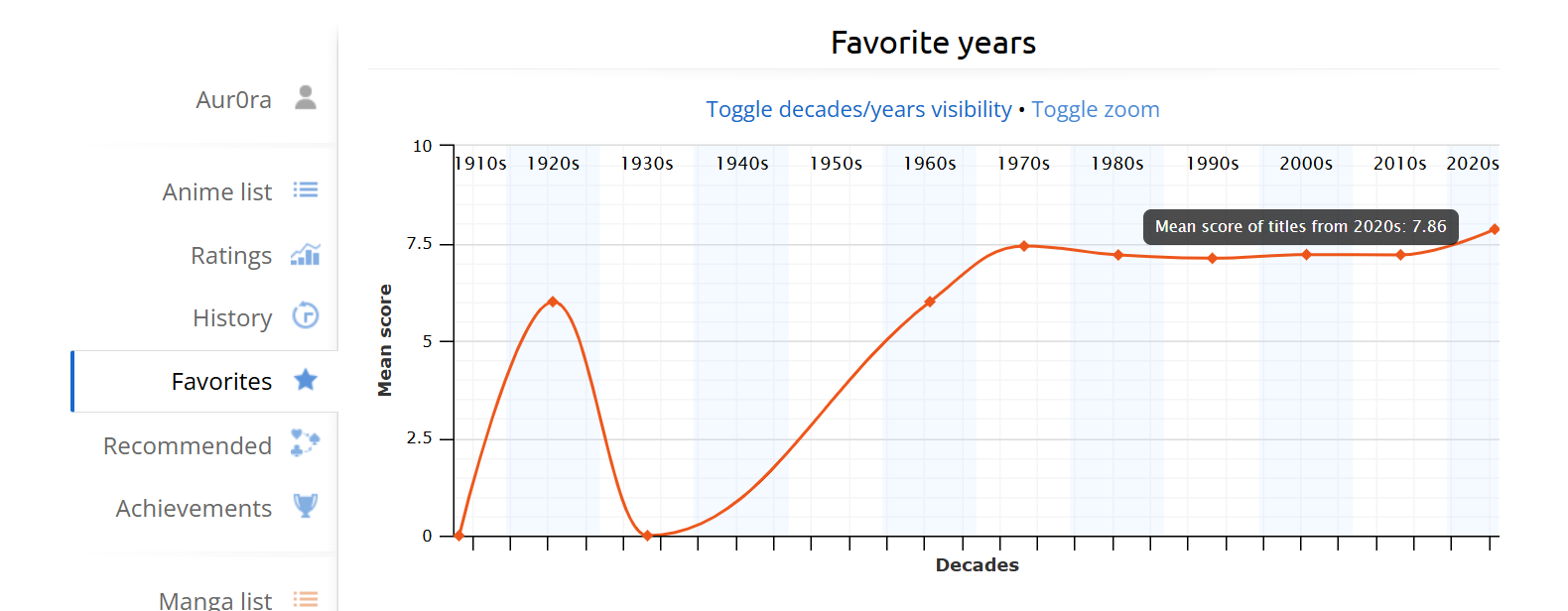 Aur0ra

Anime list

Ratings

History

Favorites

Recommended

Achievements

Manga list

Favorite years

Toggle decades/years visibility • Toggle zoom

10
7.5
5
2.5
0

Mean score

1910s 1920s 1930s 1940s 1950s 1960s 1970s 1980s 1990s 2000s 2010s 2020s

Mean score of titles from 2020s: 7.86

Decades